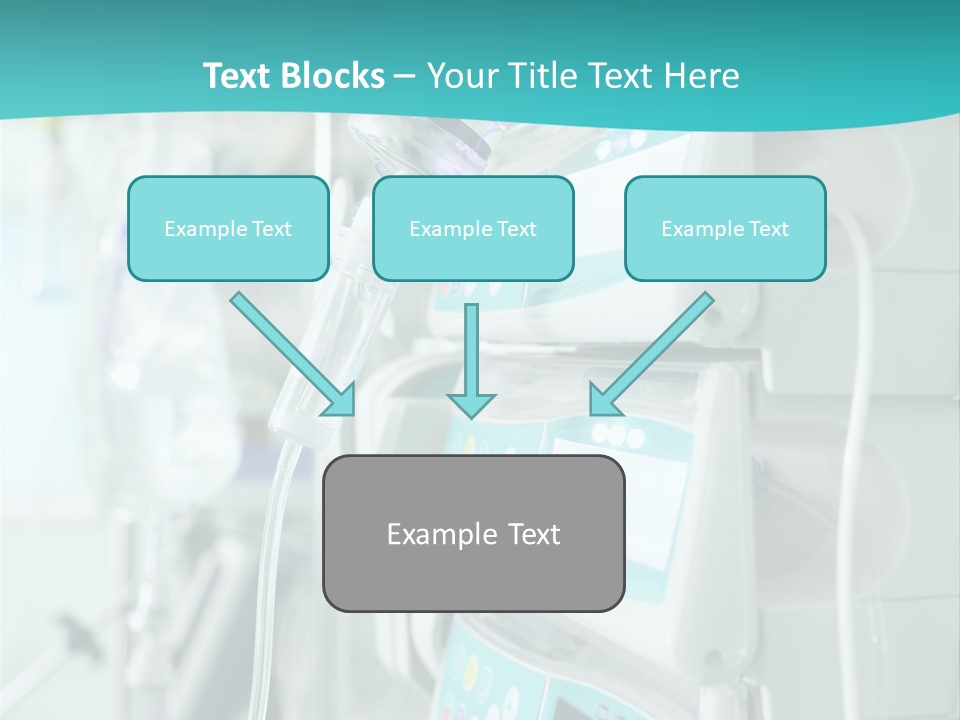 Text Blocks – Your Title Text Here

Example Text

Example Text

Example Text

Example Text